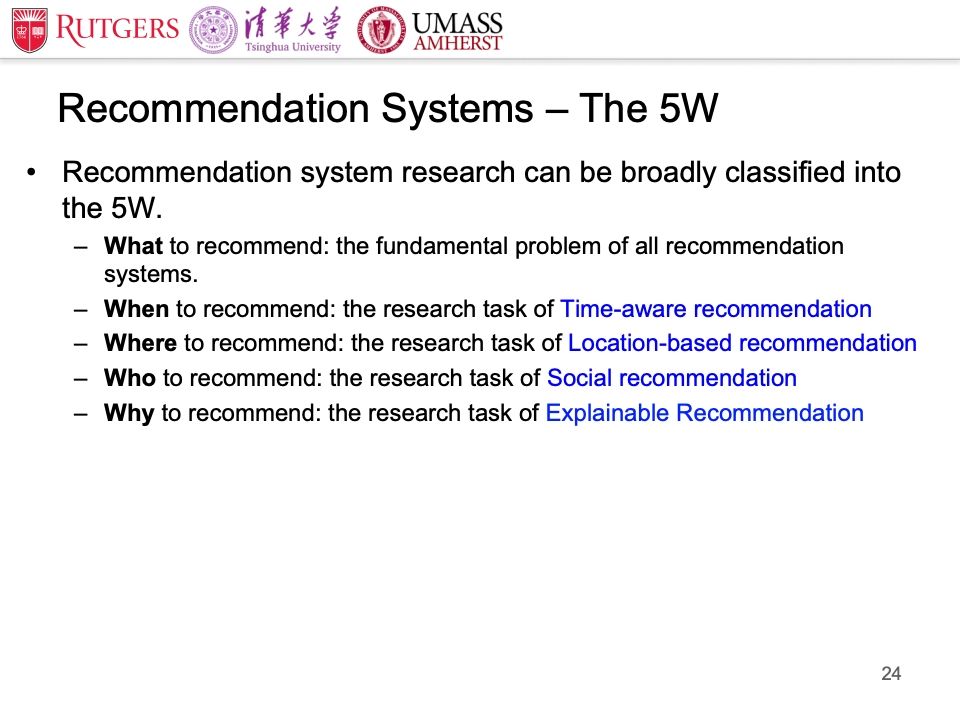 RUTGERS 清華大学 Tsinghua University UMASS AMHERST

Recommendation Systems – The 5W

• Recommendation system research can be broadly classified into the 5W.

– What to recommend: the fundamental problem of all recommendation systems.
– When to recommend: the research task of Time-aware recommendation
– Where to recommend: the research task of Location-based recommendation
– Who to recommend: the research task of Social recommendation
– Why to recommend: the research task of Explainable Recommendation

24